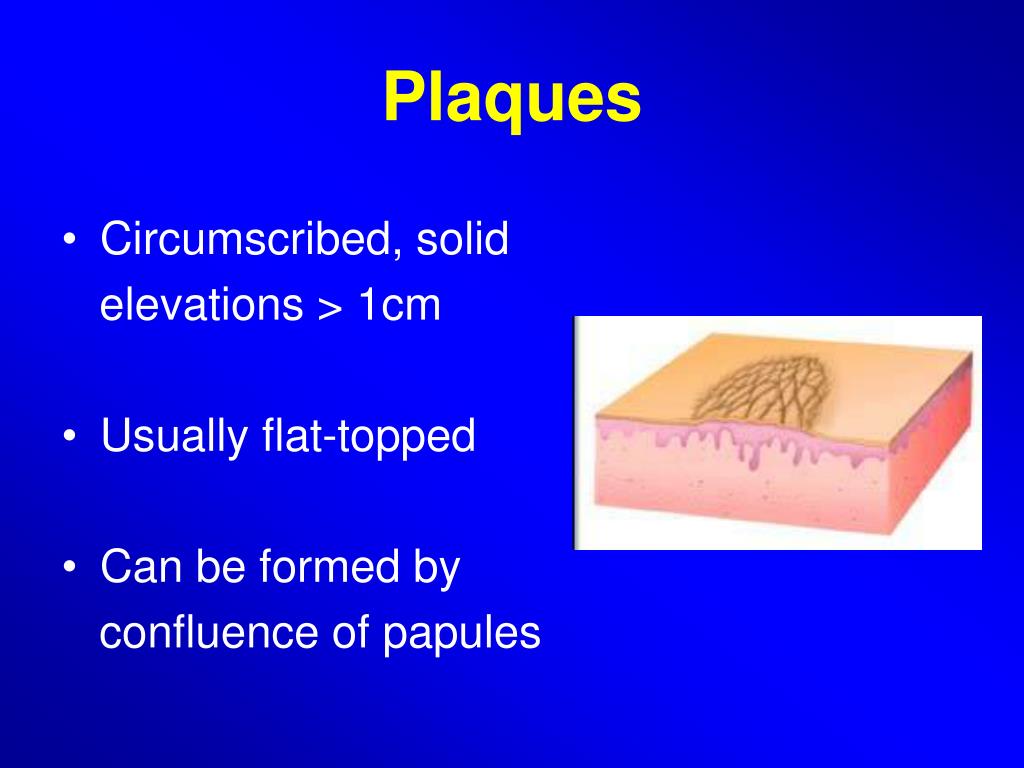 Plaques

• Circumscribed, solid elevations > 1cm

• Usually flat-topped

• Can be formed by confluence of papules